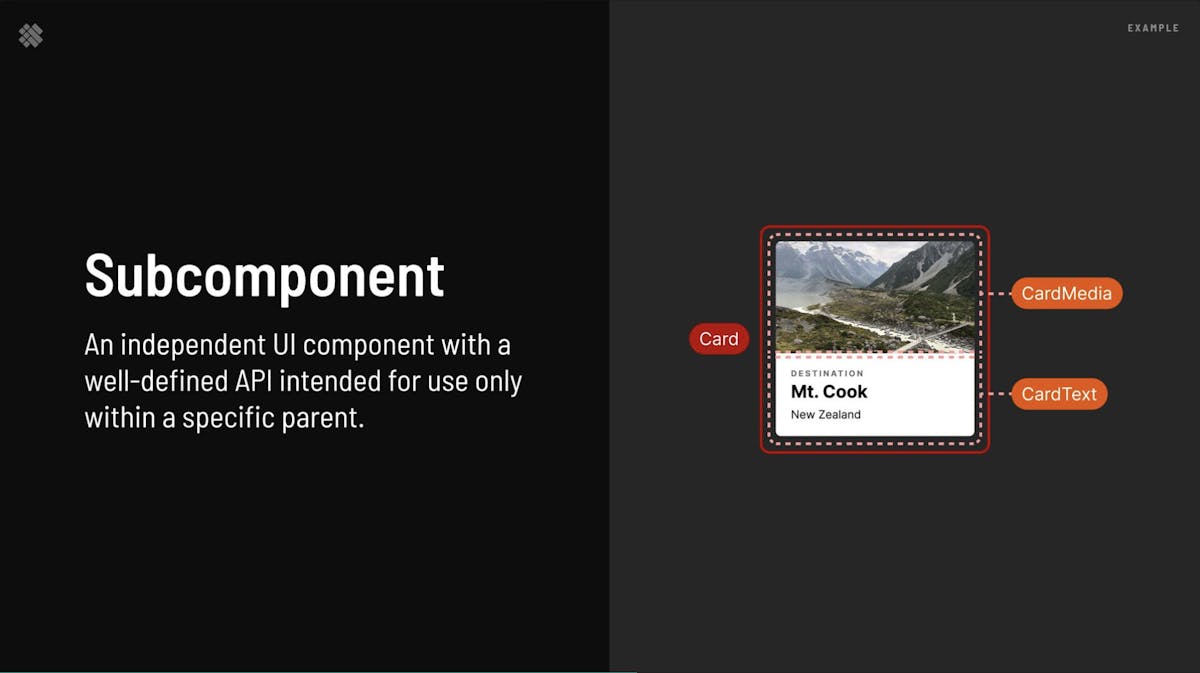 Subcomponent

An independent UI component with a well-defined API intended for use only within a specific parent.

EXAMPLE

Card

CardMedia

CardText

DESTINATION
Mt. Cook
New Zealand